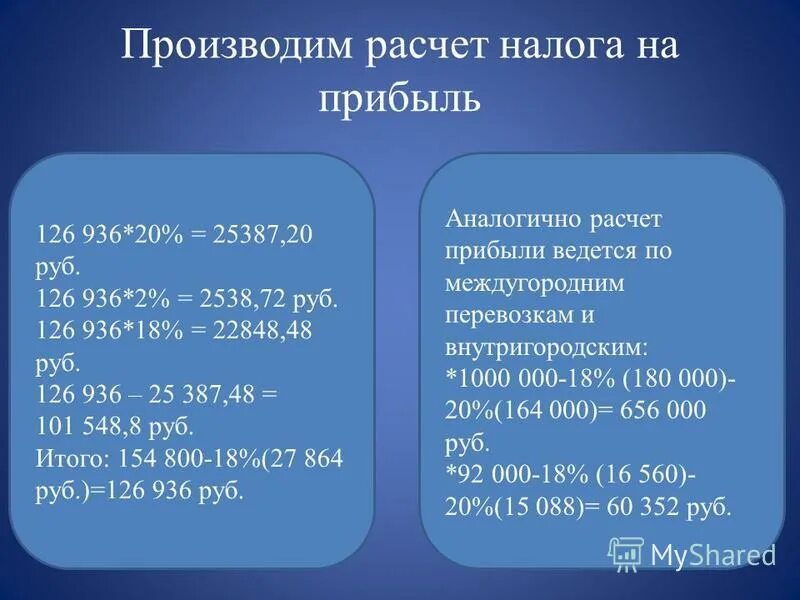 Производим расчет налога на прибыль

126 936*20% = 25387,20 руб.
126 936*2% = 2538,72 руб.
126 936*18% = 22848,48 руб.
126 936 – 25 387,48 = 101 548,8 руб.
Итого: 154 800-18%(27 864 руб.)=126 936 руб.

Аналогично расчет прибыли ведется по междугородним перевозкам и внутригородским:
*1000 000-18% (180 000)-20%(164 000)= 656 000 руб.
*92 000-18% (16 560)-20%(15 088)= 60 352 руб.

MyShared